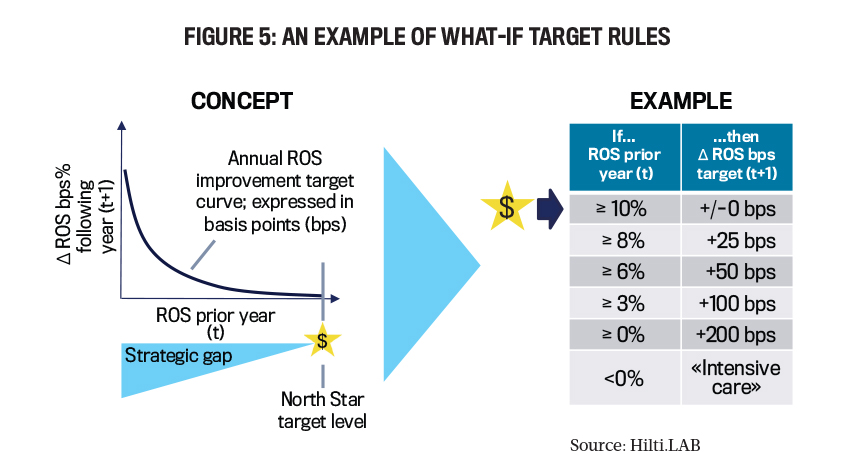 FIGURE 5: AN EXAMPLE OF WHAT-IF TARGET RULES

CONCEPT

Δ ROS bps% following year (t+1)

Annual ROS improvement target curve; expressed in basis points (bps)

ROS prior year (t)

Strategic gap

$

North Star target level

EXAMPLE

$

| If... ROS prior year (t) | ...then Δ ROS bps target (t+1) |
|---|---|
| ≥ 10% | +/-0 bps |
| ≥ 8% | +25 bps |
| ≥ 6% | +50 bps |
| ≥ 3% | +100 bps |
| ≥ 0% | +200 bps |
| <0% | «Intensive care» |

Source: Hilti.LAB